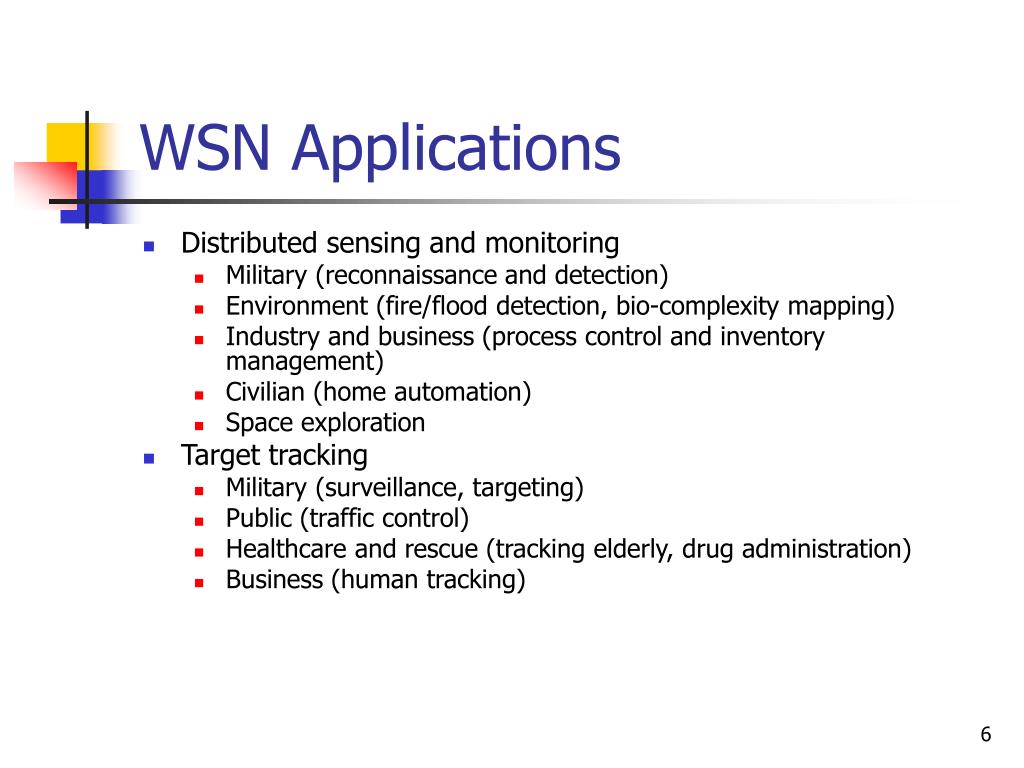 WSN Applications

- Distributed sensing and monitoring
  - Military (reconnaissance and detection)
  - Environment (fire/flood detection, bio-complexity mapping)
  - Industry and business (process control and inventory management)
  - Civilian (home automation)
  - Space exploration
- Target tracking
  - Military (surveillance, targeting)
  - Public (traffic control)
  - Healthcare and rescue (tracking elderly, drug administration)
  - Business (human tracking)

6